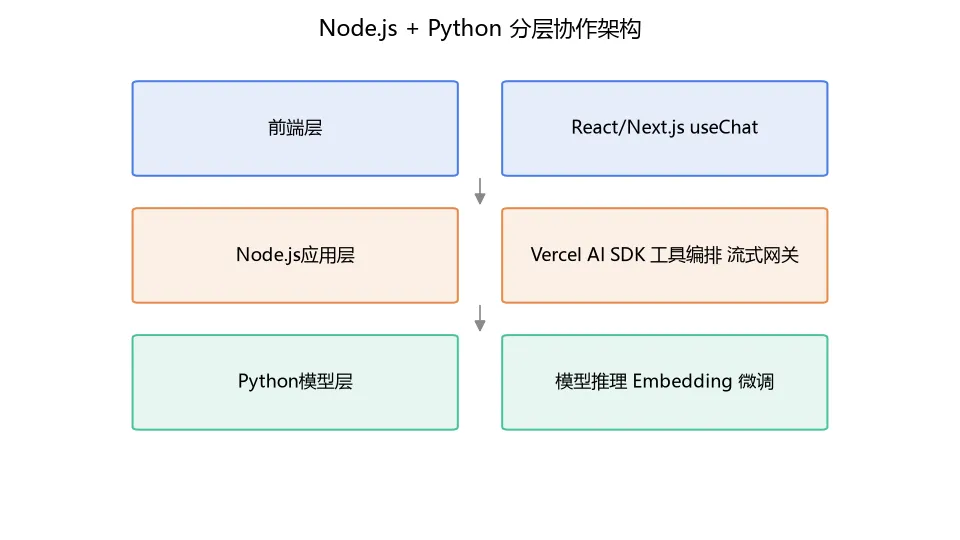 Node.js + Python 分层协作架构

前端层

React/Next.js useChat

Node.js应用层

Vercel AI SDK 工具编排 流式网关

Python模型层

模型推理 Embedding 微调